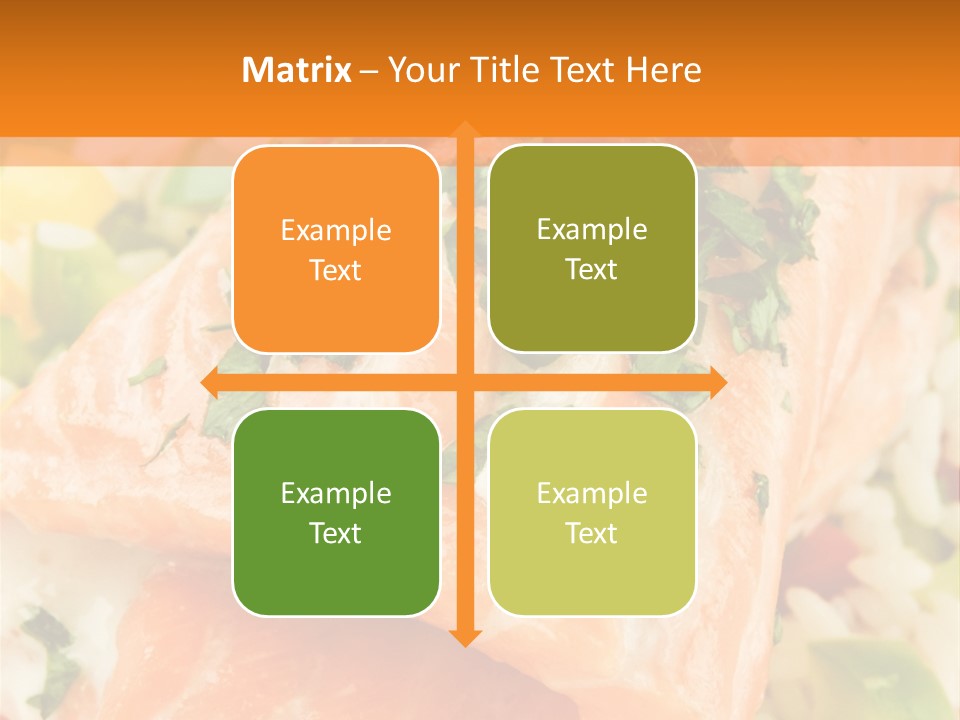 Matrix – Your Title Text Here

Example Text

Example Text

Example Text

Example Text